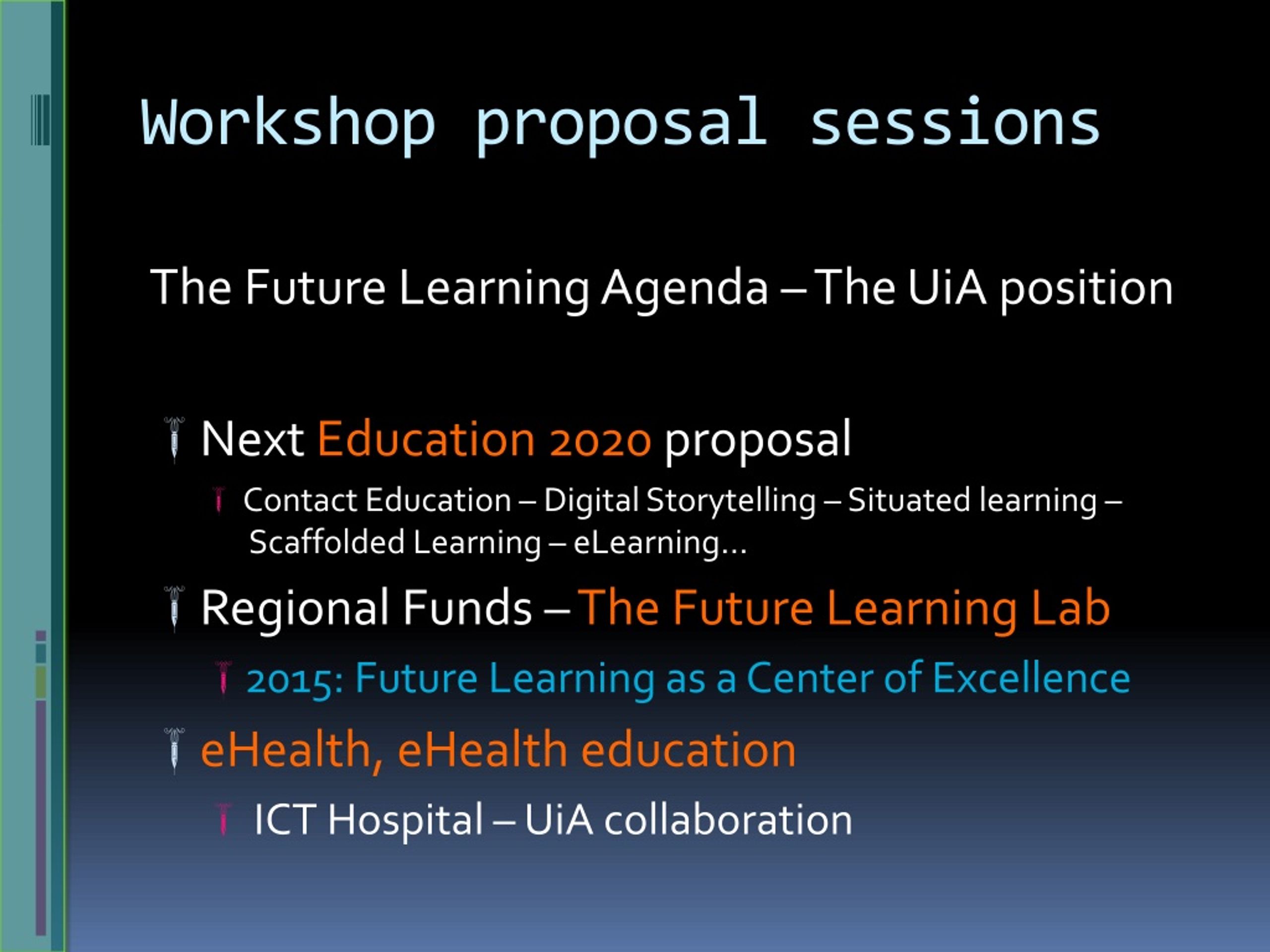 Workshop proposal sessions

The Future Learning Agenda – The UiA position

Next Education 2020 proposal

Contact Education – Digital Storytelling – Situated learning – Scaffolded Learning – eLearning…

Regional Funds – The Future Learning Lab

2015: Future Learning as a Center of Excellence

eHealth, eHealth education

ICT Hospital – UiA collaboration